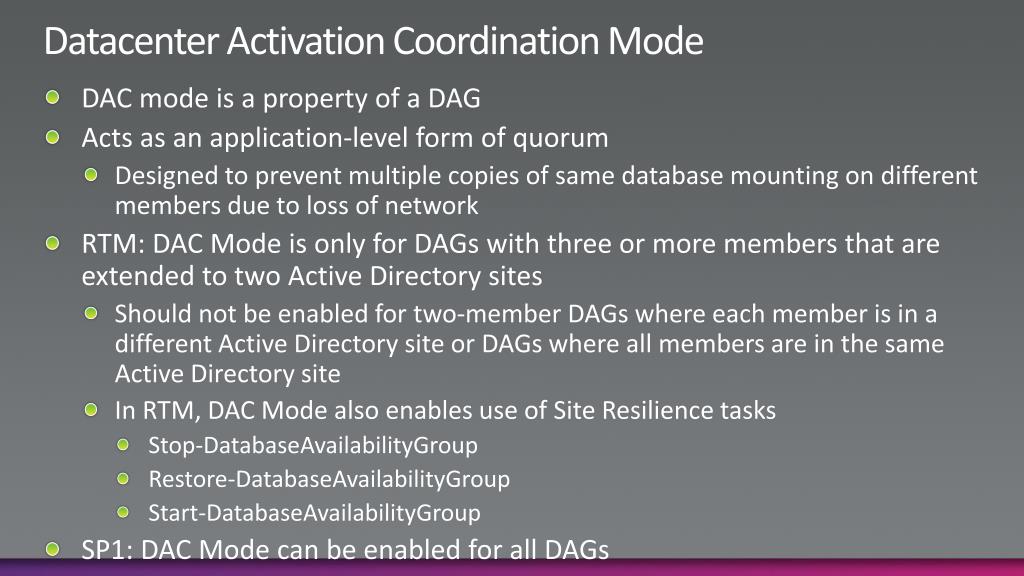 Datacenter Activation Coordination Mode

DAC mode is a property of a DAG

Acts as an application-level form of quorum

Designed to prevent multiple copies of same database mounting on different members due to loss of network

RTM: DAC Mode is only for DAGs with three or more members that are extended to two Active Directory sites

Should not be enabled for two-member DAGs where each member is in a different Active Directory site or DAGs where all members are in the same Active Directory site

In RTM, DAC Mode also enables use of Site Resilience tasks

Stop-DatabaseAvailabilityGroup

Restore-DatabaseAvailabilityGroup

Start-DatabaseAvailabilityGroup

SP1: DAC Mode can be enabled for all DAGs